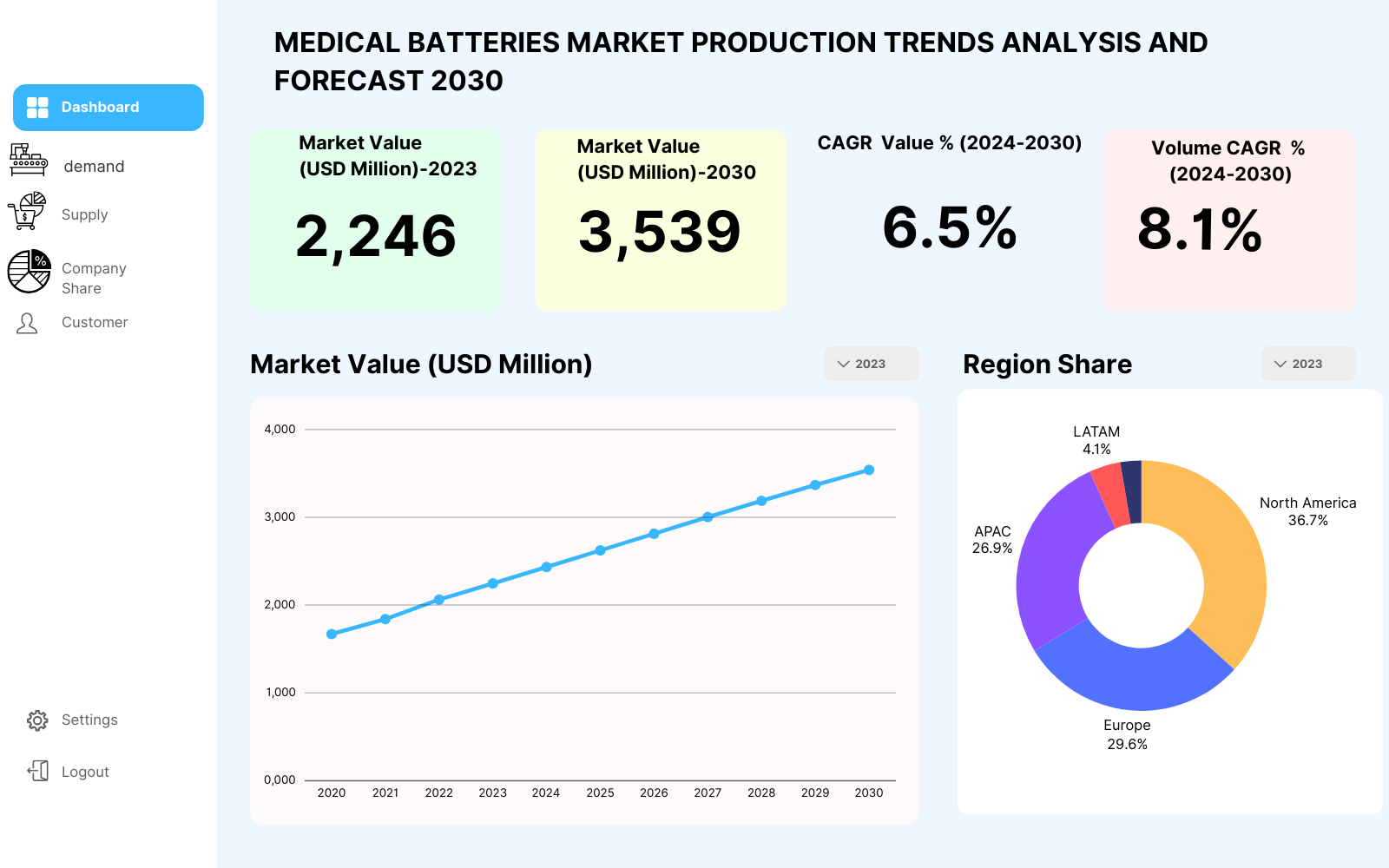 Dashboard

demand

Supply

Company Share

Customer

Settings

Logout

MEDICAL BATTERIES MARKET PRODUCTION TRENDS ANALYSIS AND FORECAST 2030

Market Value (USD Million)-2023

2,246

Market Value (USD Million)-2030

3,539

CAGR Value % (2024-2030)

6.5%

Volume CAGR % (2024-2030)

8.1%

Market Value (USD Million)

2023

4,000
3,000
2,000
1,000
0,000

2020 2021 2022 2023 2024 2025 2026 2027 2028 2029 2030

Region Share

2023

LATAM
4.1%

North America
36.7%

APAC
26.9%

Europe
29.6%